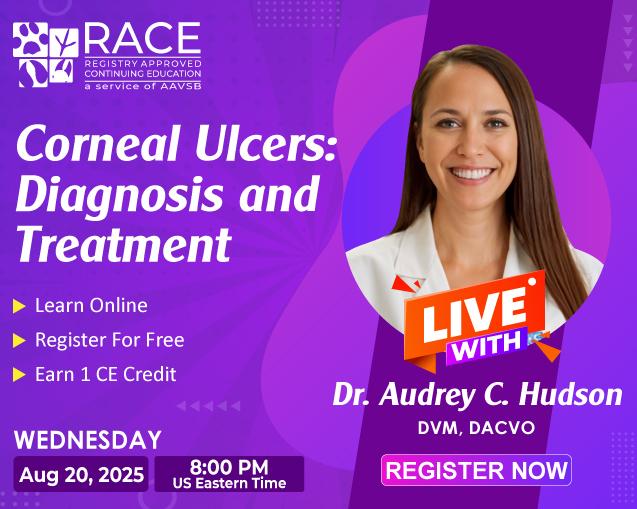 RACE
REGISTRY APPROVED CONTINUING EDUCATION
a service of AAVSB

Corneal Ulcers: Diagnosis and Treatment

Learn Online
Register For Free
Earn 1 CE Credit

WEDNESDAY
Aug 20, 2025
8:00 PM
US Eastern Time

LIVE WITH

Dr. Audrey C. Hudson
DVM, DACVO

REGISTER NOW